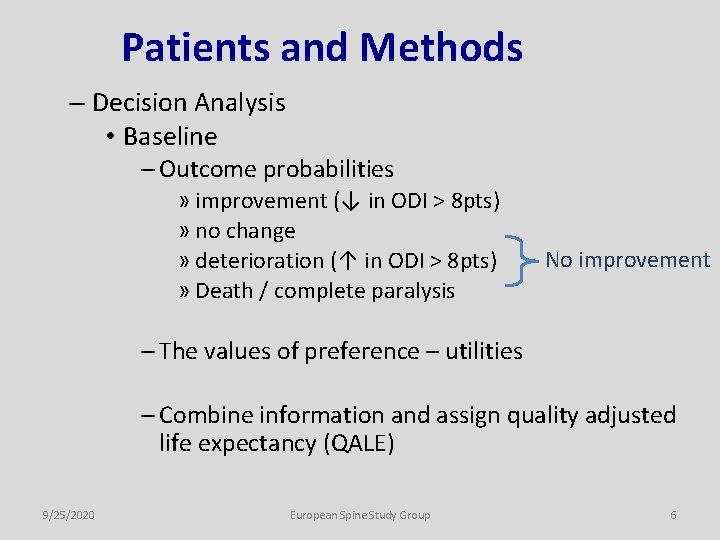 Patients and Methods

– Decision Analysis

• Baseline

– Outcome probabilities

» improvement (↓ in ODI > 8pts)

» no change

» deterioration (↑ in ODI > 8pts)

» Death / complete paralysis

No improvement

– The values of preference – utilities

– Combine information and assign quality adjusted life expectancy (QALE)

9/25/2020

European Spine Study Group

6